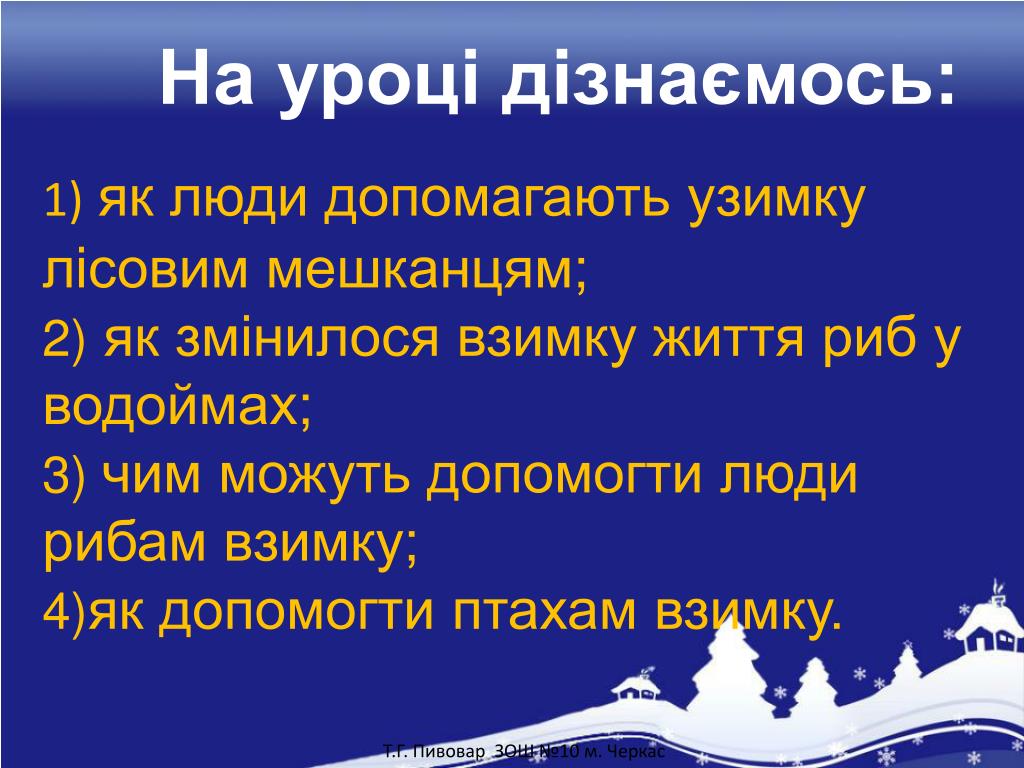 На уроці дізнаємось:

1) як люди допомагають узимку лісовим мешканцям;
2) як змінилося взимку життя риб у водоймах;
3) чим можуть допомогти люди рибам взимку;
4)як допомогти птахам взимку.

Т.Г. Пивовар ЗОШ №10 м. Черкас